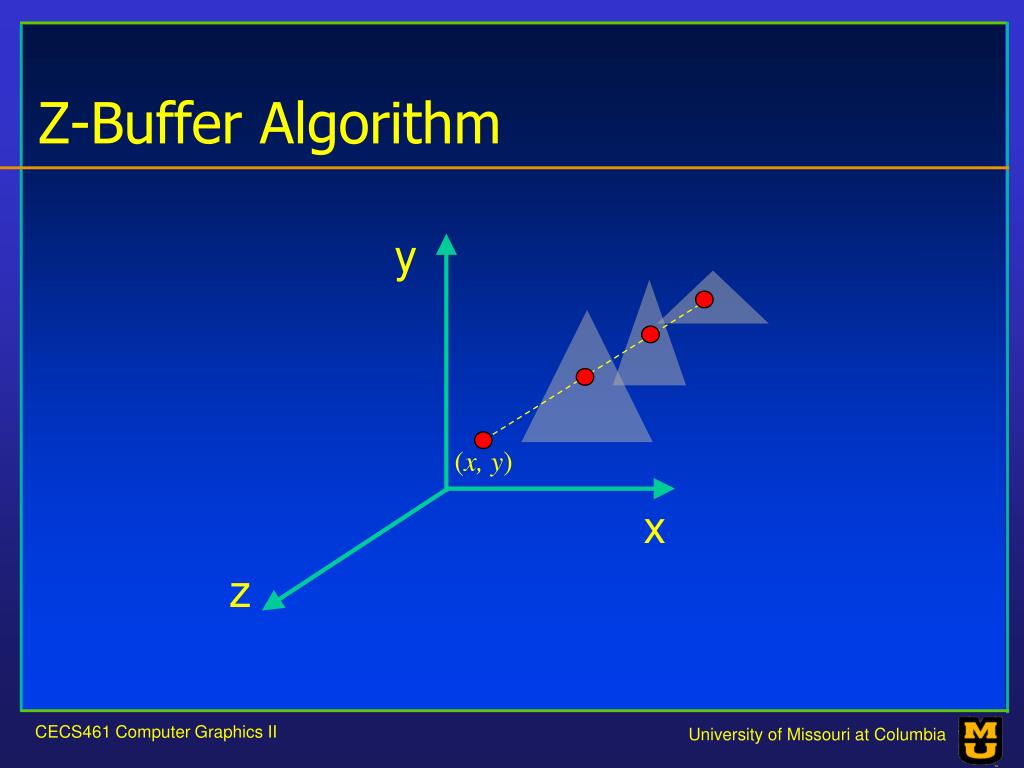 Z-Buffer Algorithm

y

$(x, y)$

x

z

CECS461 Computer Graphics II

University of Missouri at Columbia

MU